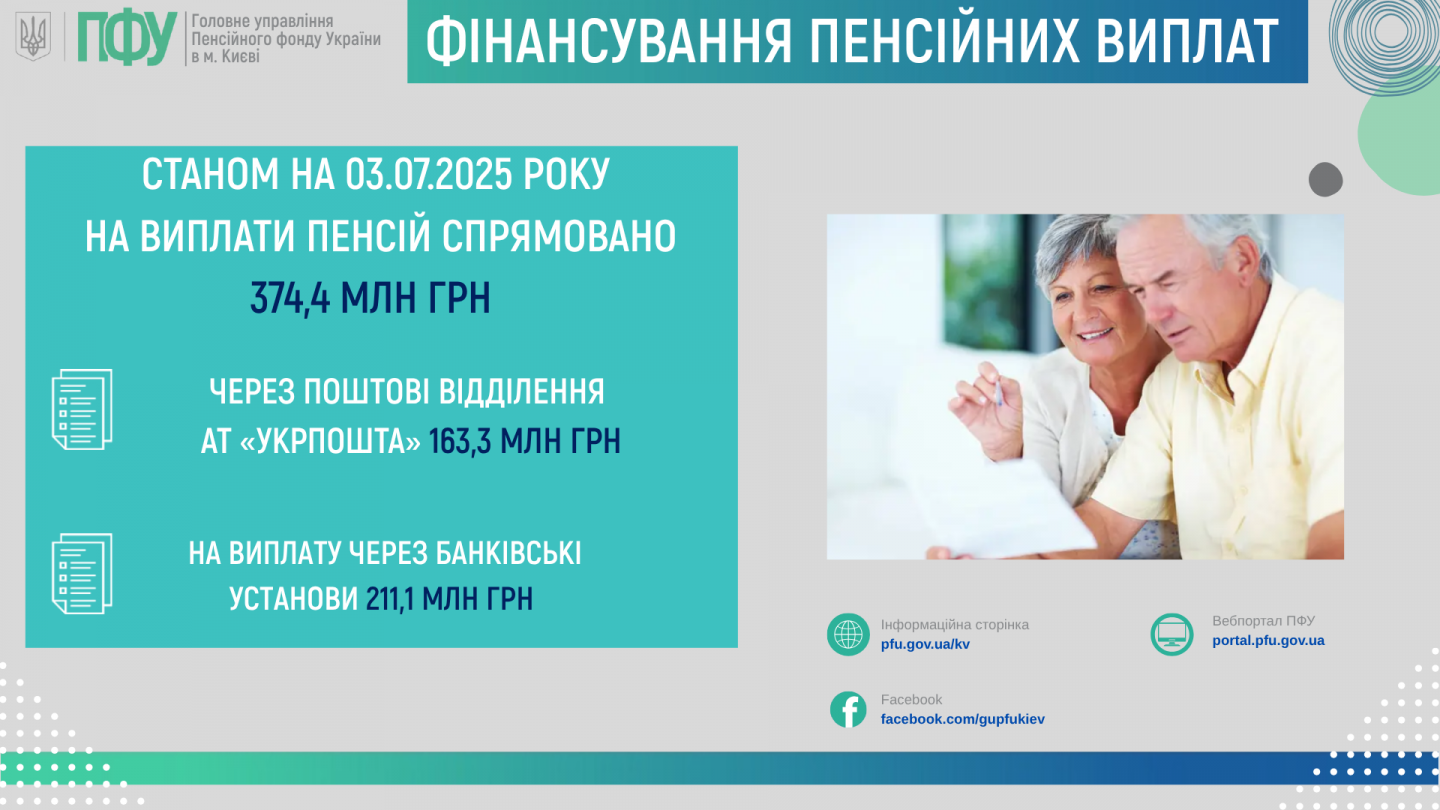 ПФУ Головне управління Пенсійного фонду України в м. Києві

ФІНАНСУВАННЯ ПЕНСІЙНИХ ВИПЛАТ

СТАНОМ НА 03.07.2025 РОКУ НА ВИПЛАТИ ПЕНСІЙ СПРЯМОВАНО 374,4 МЛН ГРН

ЧЕРЕЗ ПОШТОВІ ВІДДІЛЕННЯ АТ «УКРПОШТА» 163,3 МЛН ГРН

НА ВИПЛАТУ ЧЕРЕЗ БАНКІВСЬКІ УСТАНОВИ 211,1 МЛН ГРН

Інформаційна сторінка
pfu.gov.ua/kv

Вебпортал ПФУ
portal.pfu.gov.ua

Facebook
facebook.com/gupfukiev